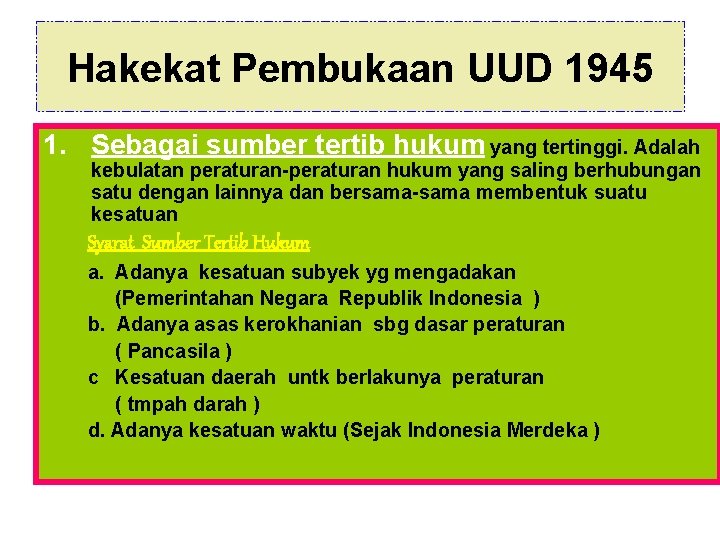 Hakekat Pembukaan UUD 1945

1. Sebagai sumber tertib hukum yang tertinggi. Adalah kebulatan peraturan-peraturan hukum yang saling berhubungan satu dengan lainnya dan bersama-sama membentuk suatu kesatuan

Syarat Sumber Tertib Hukum

a. Adanya kesatuan subyek yg mengadakan (Pemerintahan Negara Republik Indonesia )

b. Adanya asas kerokhanian sbg dasar peraturan ( Pancasila )

c Kesatuan daerah untk berlakunya peraturan ( tmpah darah )

d. Adanya kesatuan waktu (Sejak Indonesia Merdeka )